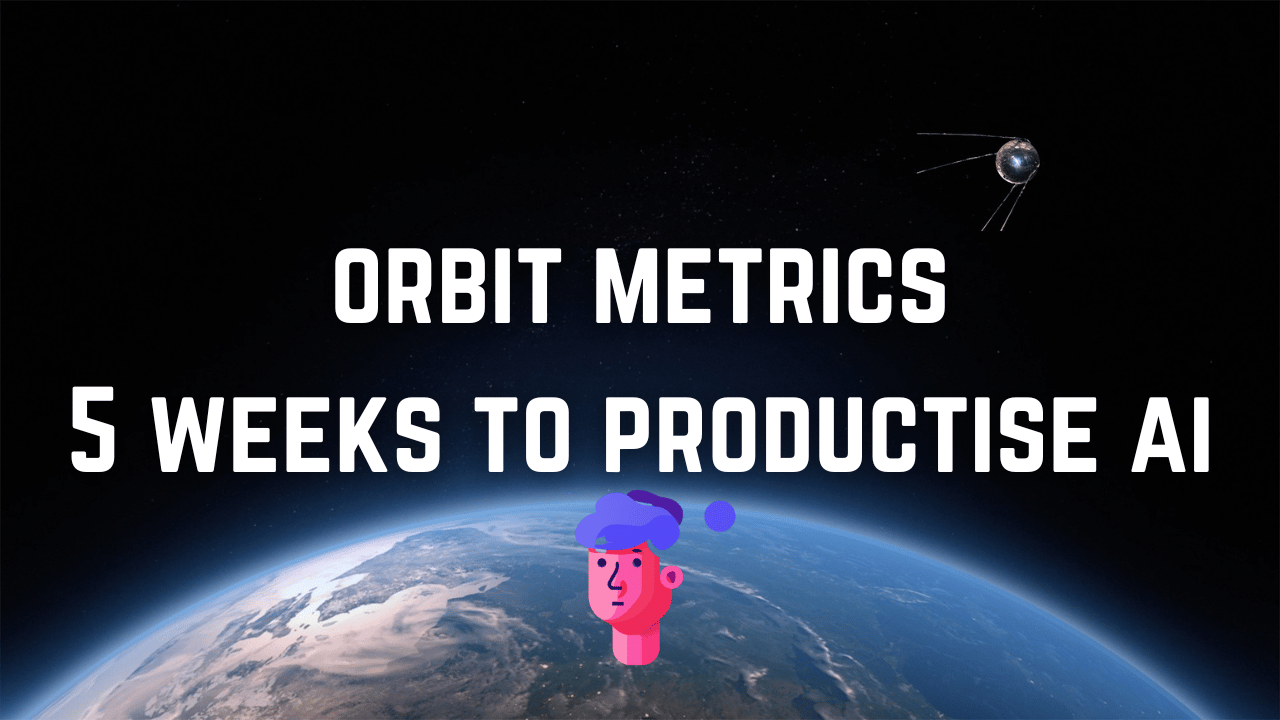 ORBIT METRICS
5 WEEKS TO PRODUCTISE AI